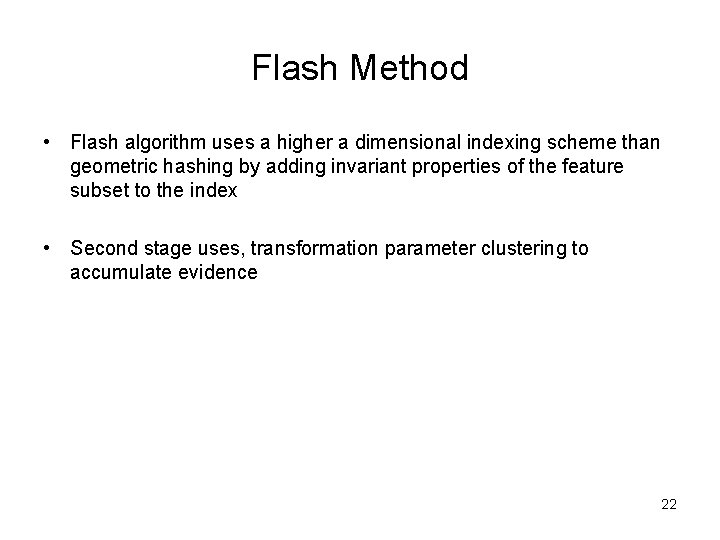 Flash Method

• Flash algorithm uses a higher a dimensional indexing scheme than geometric hashing by adding invariant properties of the feature subset to the index

• Second stage uses, transformation parameter clustering to accumulate evidence

22